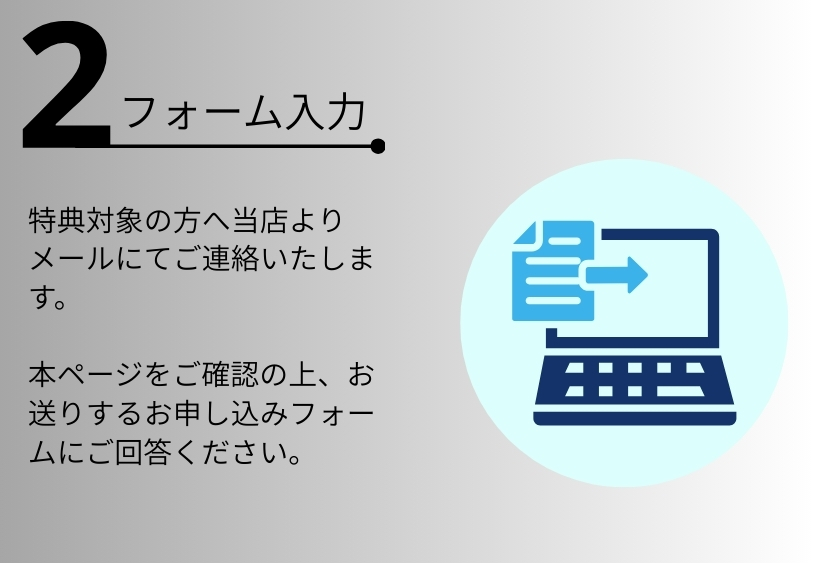 2 フォーム入力

特典対象の方へ当店よりメールにてご連絡いたします。

本ページをご確認の上、お送りするお申し込みフォームにご回答ください。